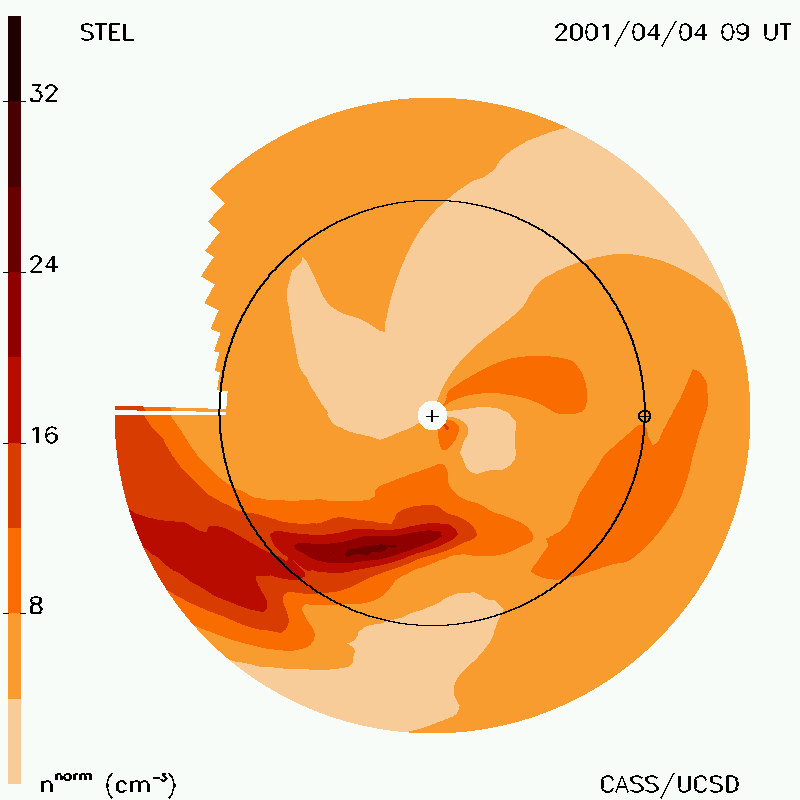 STEL

2001/04/04 09 UT

32

24

16

8

$n^{norm}$ ($cm^{-3}$)

CASS/UCSD